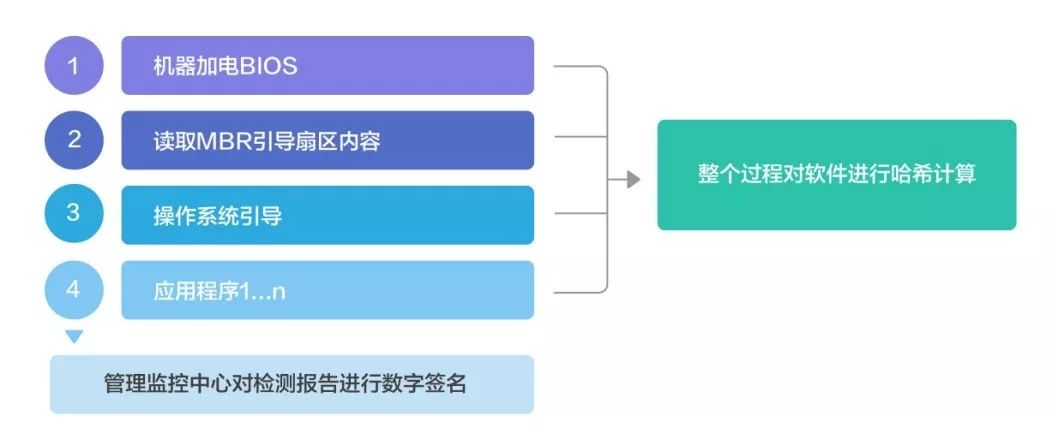 1
机器加电BIOS

2
读取MBR引导扇区内容

3
操作系统引导

4
应用程序1...n

整个过程对软件进行哈希计算

管理监控中心对检测报告进行数字签名